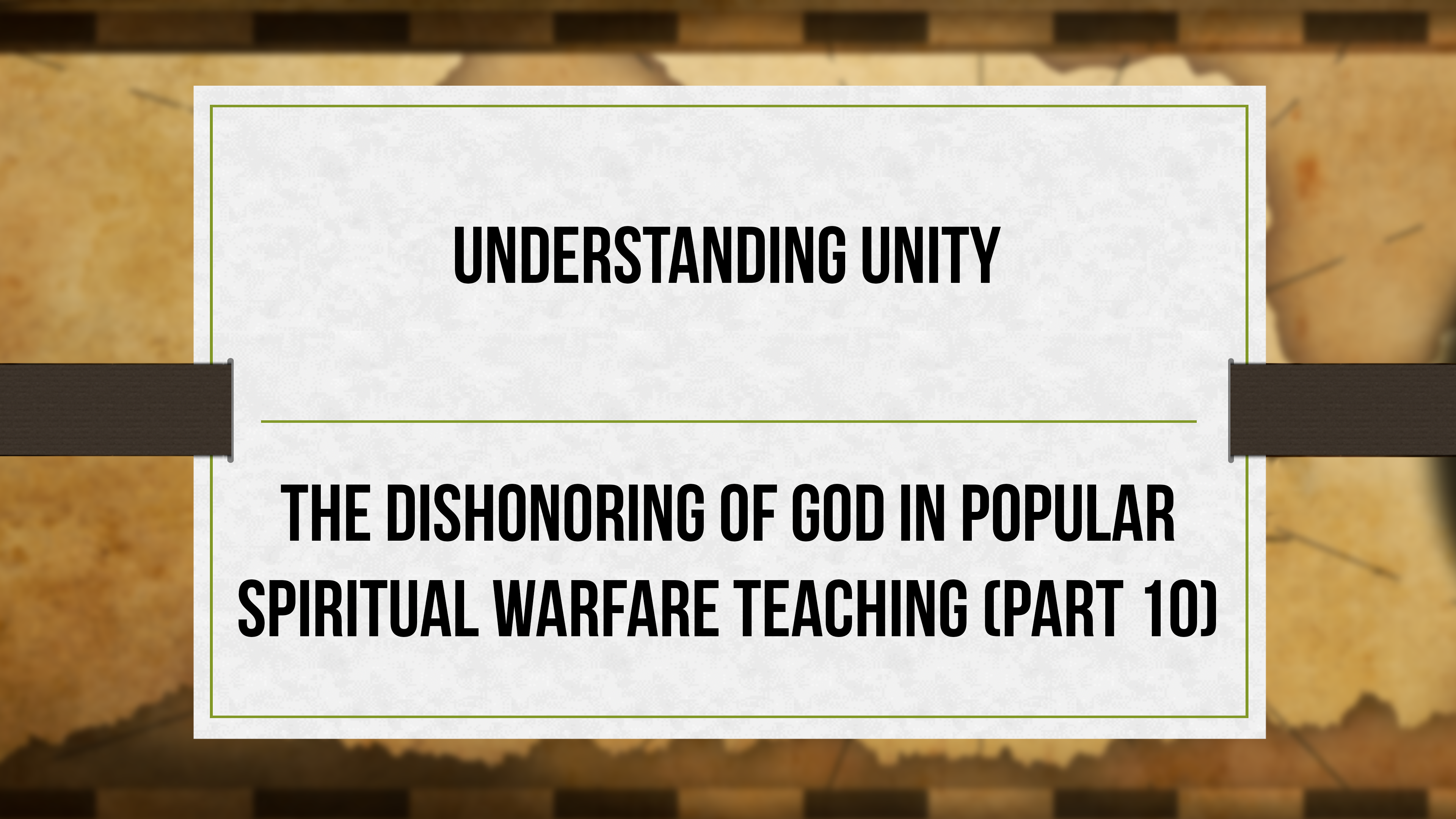 UNDERSTANDING UNITY

THE DISHONORING OF GOD IN POPULAR SPIRITUAL WARFARE TEACHING (PART 10)